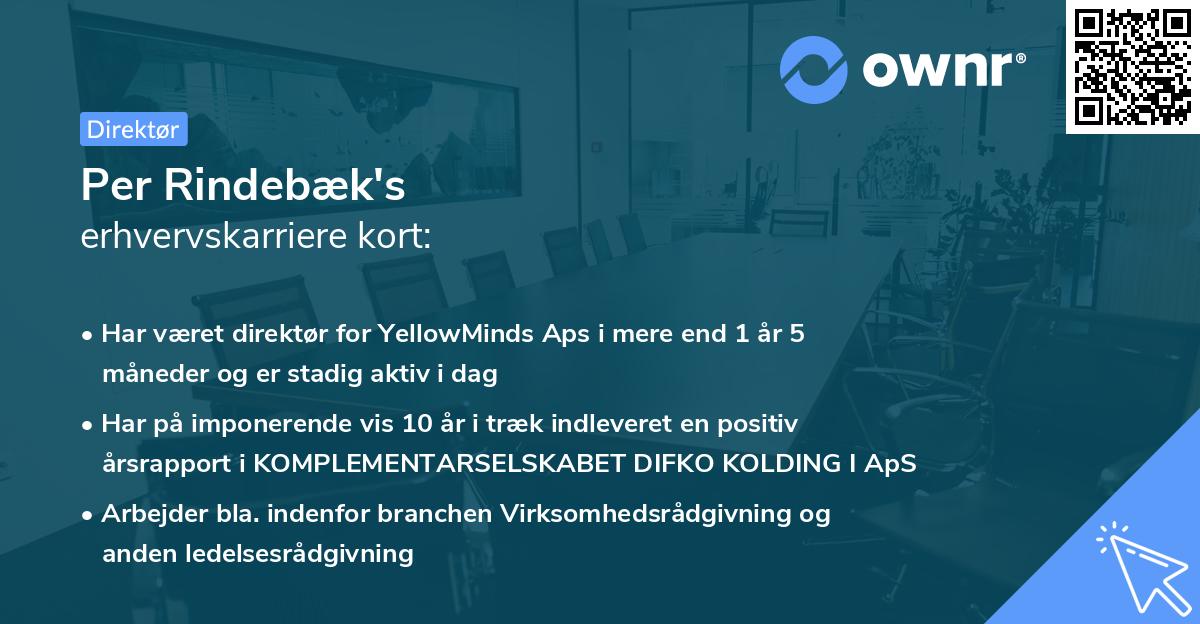 ownr®

Direktør

Per Rindebæk's
erhvervskarriere kort:

• Har været direktør for YellowMinds Aps i mere end 1 år 5 måneder og er stadig aktiv i dag

• Har på imponerende vis 10 år i træk indleveret en positiv årsrapport i KOMPLEMENTARSELSKABET DIFKO KOLDING I ApS

• Arbejder bla. indenfor branchen Virksomhedsrådgivning og anden ledelsesrådgivning